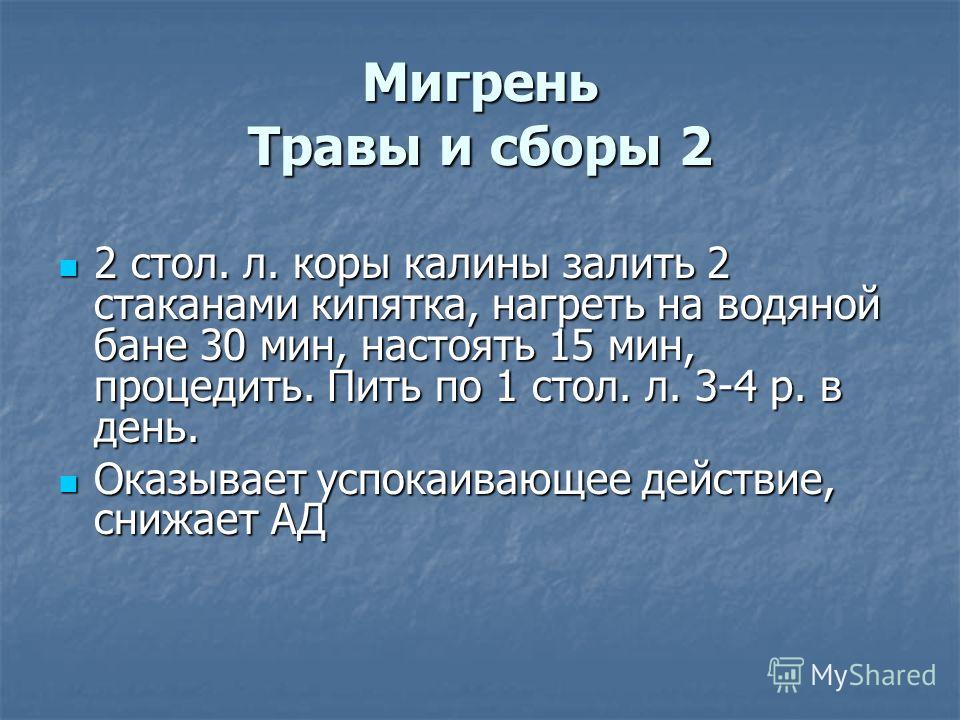 Мигрень
Травы и сборы 2

2 стол. л. коры калины залить 2 стаканами кипятка, нагреть на водяной бане 30 мин, настоять 15 мин, процедить. Пить по 1 стол. л. 3-4 р. в день.

Оказывает успокаивающее действие, снижает АД

MyShared